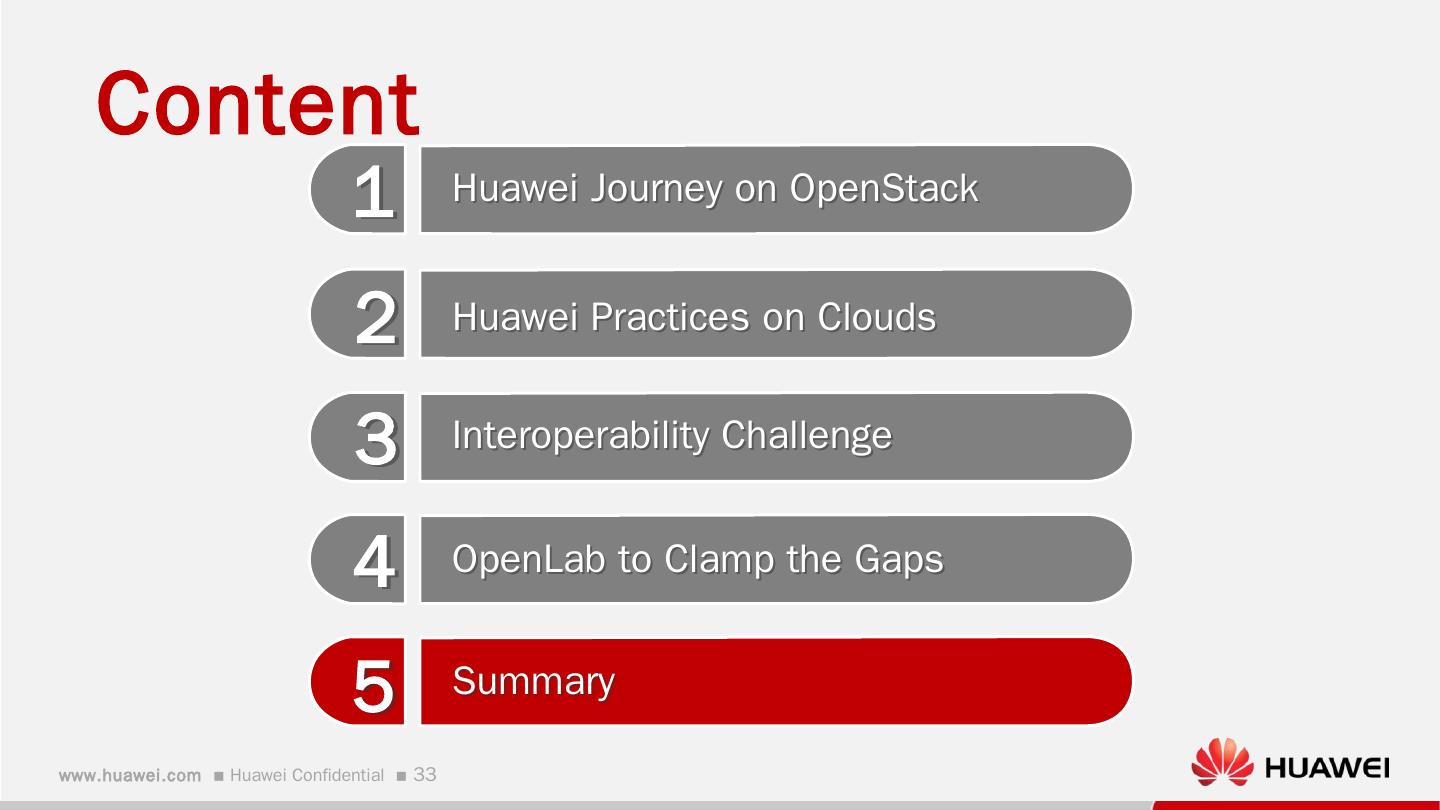 Content

1 Huawei Journey on OpenStack

2 Huawei Practices on Clouds

3 Interoperability Challenge

4 OpenLab to Clamp the Gaps

5 Summary

www.huawei.com ■ Huawei Confidential ■ 33

HUAWEI